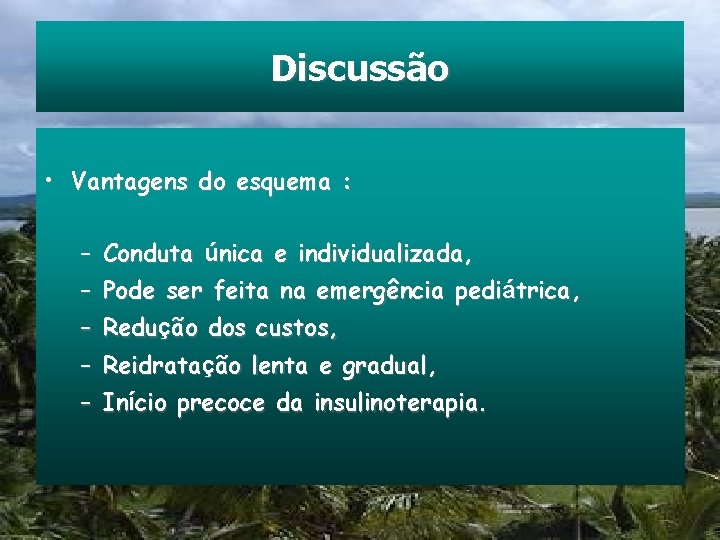 Discussão

• Vantagens do esquema :

– Conduta única e individualizada,
– Pode ser feita na emergência pediátrica,
– Redução dos custos,
– Reidratação lenta e gradual,
– Início precoce da insulinoterapia.